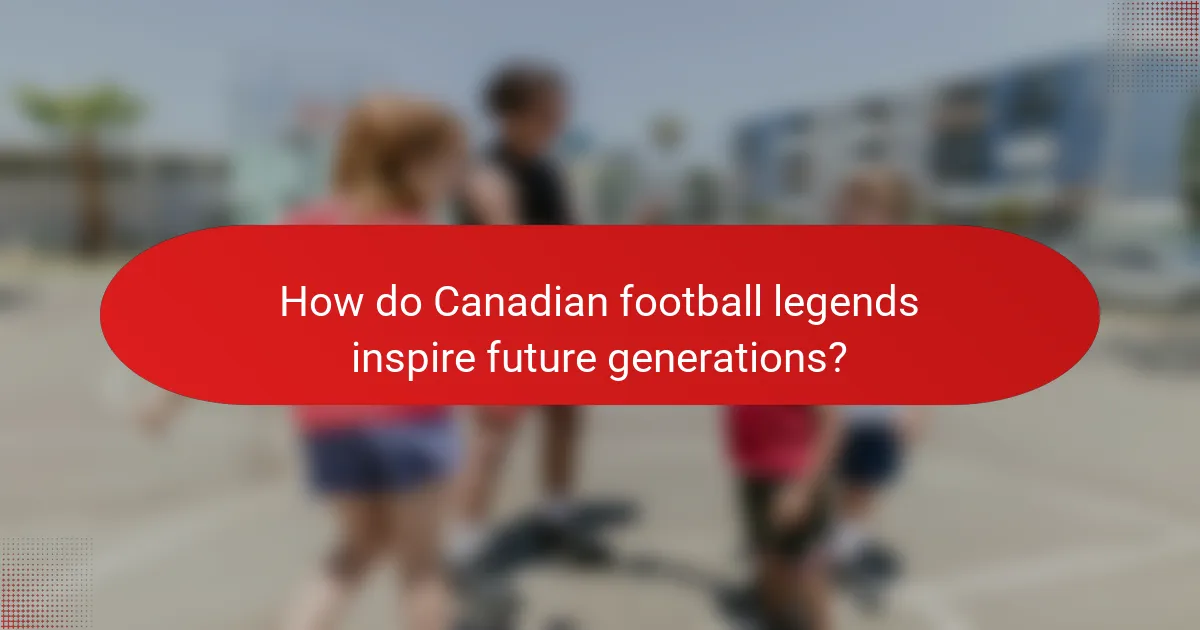 How do Canadian football legends inspire future generations?